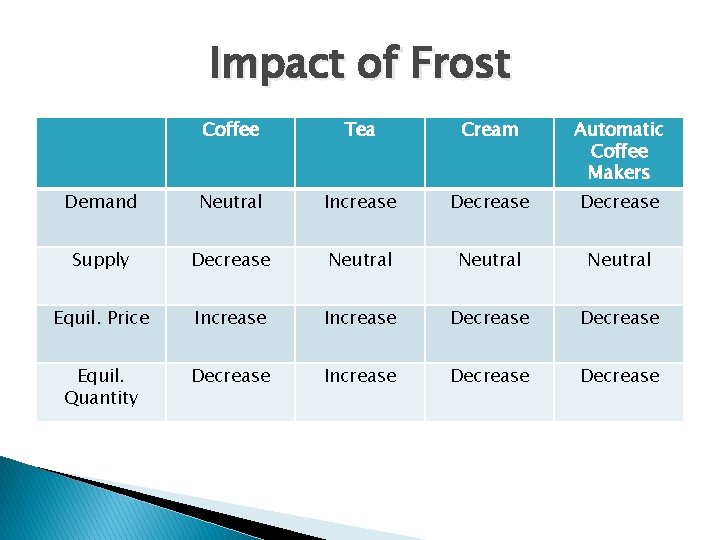 Impact of Frost

| | Coffee | Tea | Cream | Automatic Coffee Makers |
|---|---|---|---|---|
| Demand | Neutral | Increase | Decrease | Decrease |
| Supply | Decrease | Neutral | Neutral | Neutral |
| Equil. Price | Increase | Increase | Decrease | Decrease |
| Equil. Quantity | Decrease | Increase | Decrease | Decrease |